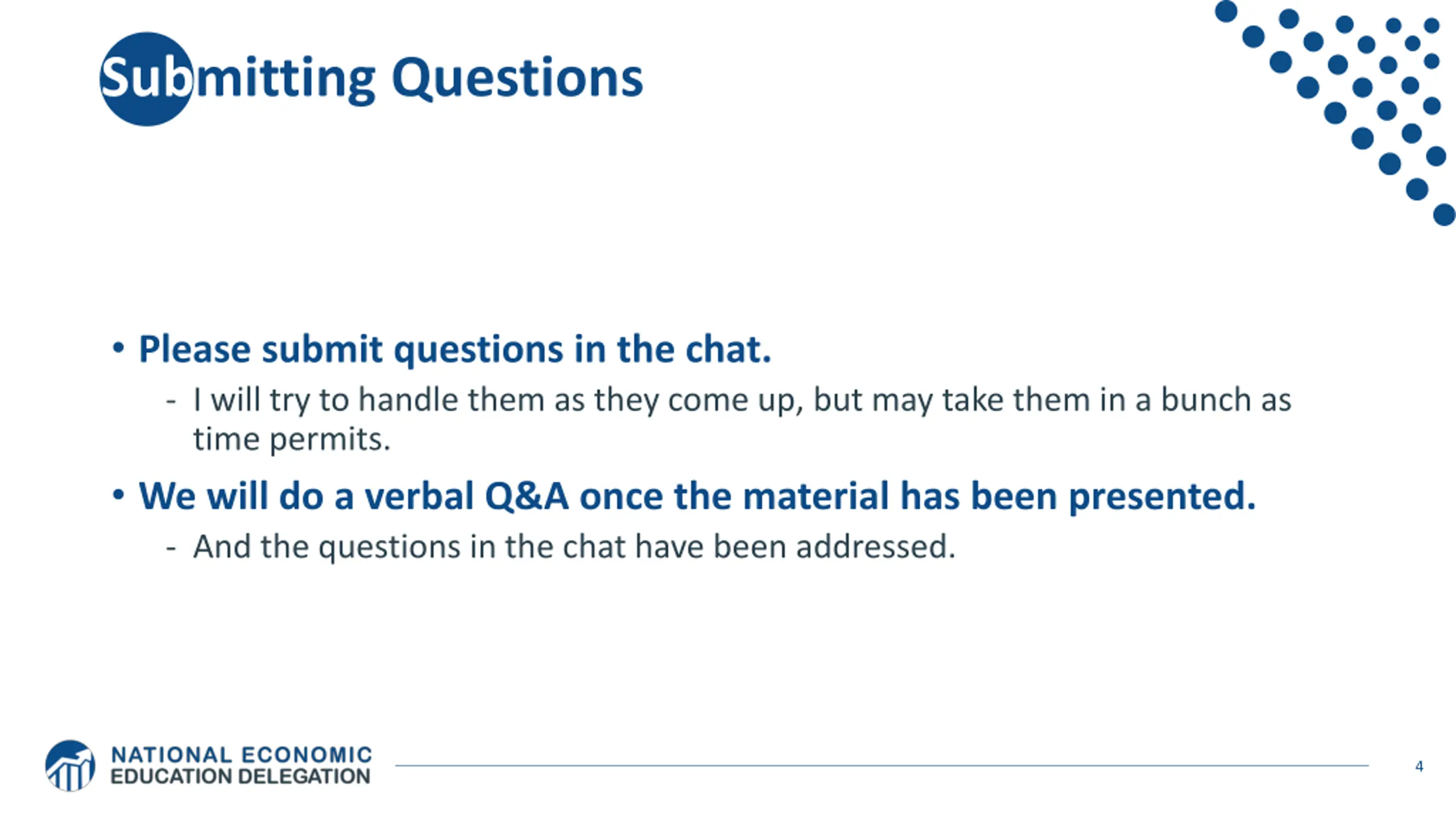 Submitting Questions

• Please submit questions in the chat.

- I will try to handle them as they come up, but may take them in a bunch as time permits.

• We will do a verbal Q&A once the material has been presented.

- And the questions in the chat have been addressed.

NATIONAL ECONOMIC EDUCATION DELEGATION

4